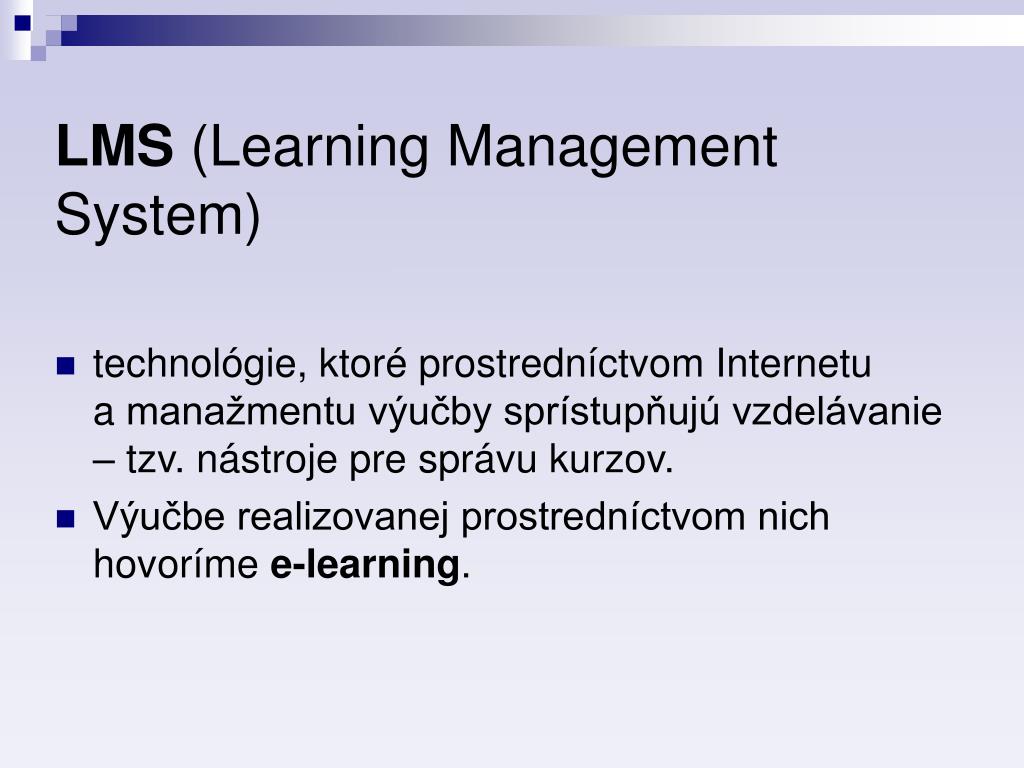 LMS (Learning Management System)

technológie, ktoré prostredníctvom Internetu a manažmentu výučby sprístupňujú vzdelávanie – tzv. nástroje pre správu kurzov.

Výučbe realizovanej prostredníctvom nich hovoríme e-learning.